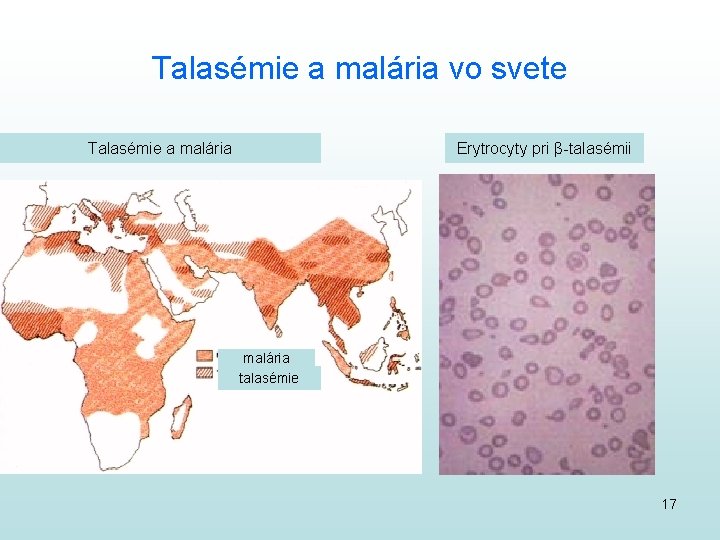 Talasémie a malária vo svete

Talasémie a malária

Erytrocyty pri β-talasémii

malária
talasémie

17